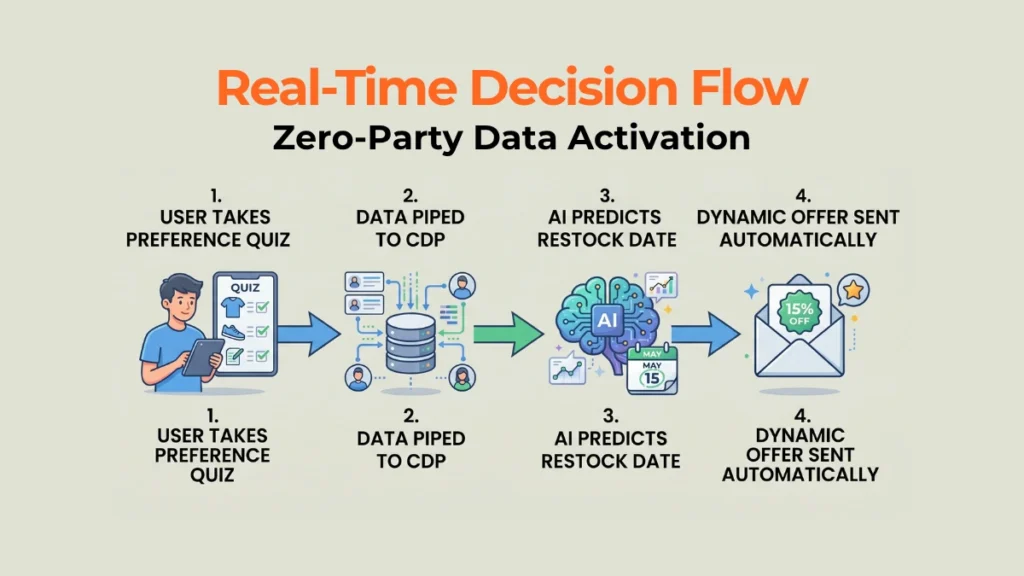 Real-Time Decision Flow

Zero-Party Data Activation

1.
USER TAKES PREFERENCE QUIZ

2.
DATA PIPED TO CDP

3.
AI PREDICTS RESTOCK DATE

4.
DYNAMIC OFFER SENT AUTOMATICALLY

QUIZ

AI

MAY
15

15% OFF

1.
USER TAKES PREFERENCE QUIZ

2.
DATA PIPED TO CDP

3.
AI PREDICTS RESTOCK DATE

4.
DYNAMIC OFFER SENT AUTOMATICALLY